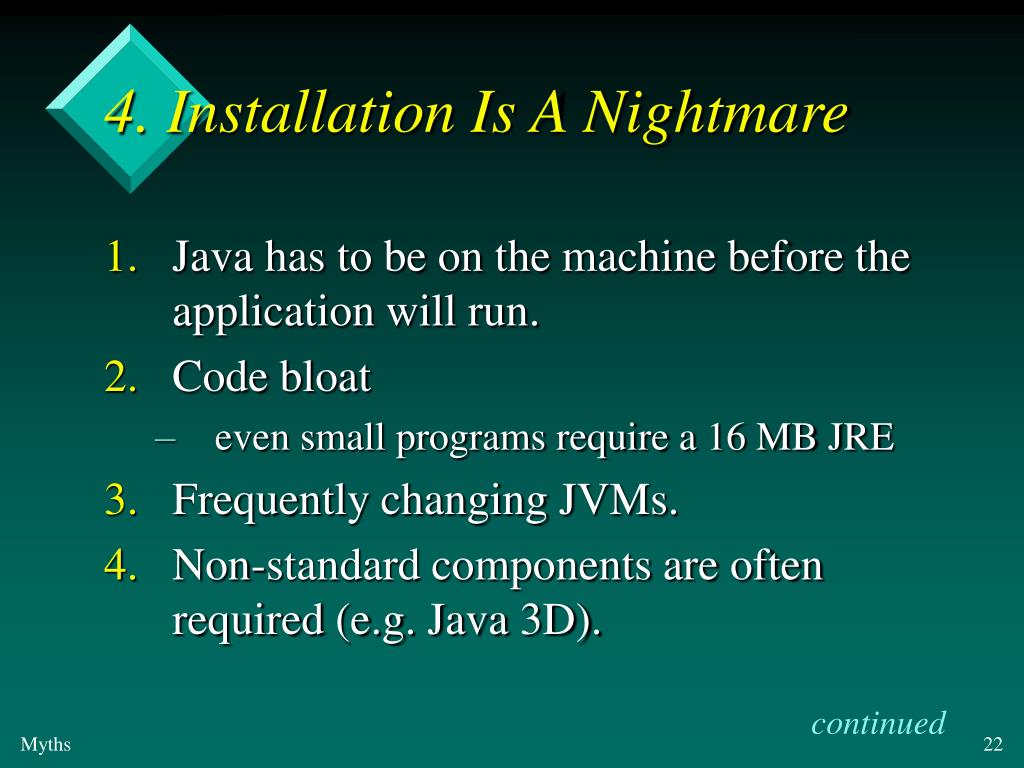 4. Installation Is A Nightmare

1. Java has to be on the machine before the application will run.
2. Code bloat
– even small programs require a 16 MB JRE
3. Frequently changing JVMs.
4. Non-standard components are often required (e.g. Java 3D).

continued

Myths

22